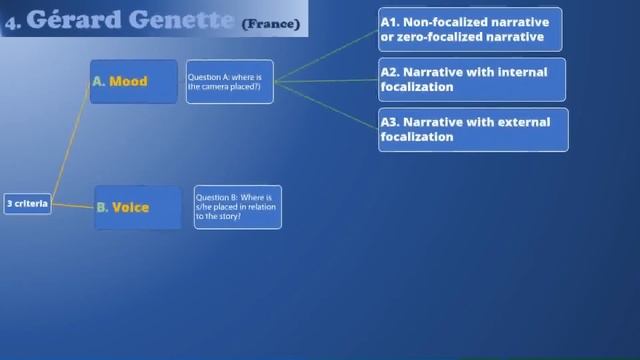 4. Gérard Genette (France)

3 criteria

A. Mood

Question A: where is the camera placed?)

A1. Non-focalized narrative or zero-focalized narrative

A2. Narrative with internal focalization

A3. Narrative with external focalization

B. Voice

Question B: Where is s/he placed in relation to the story?